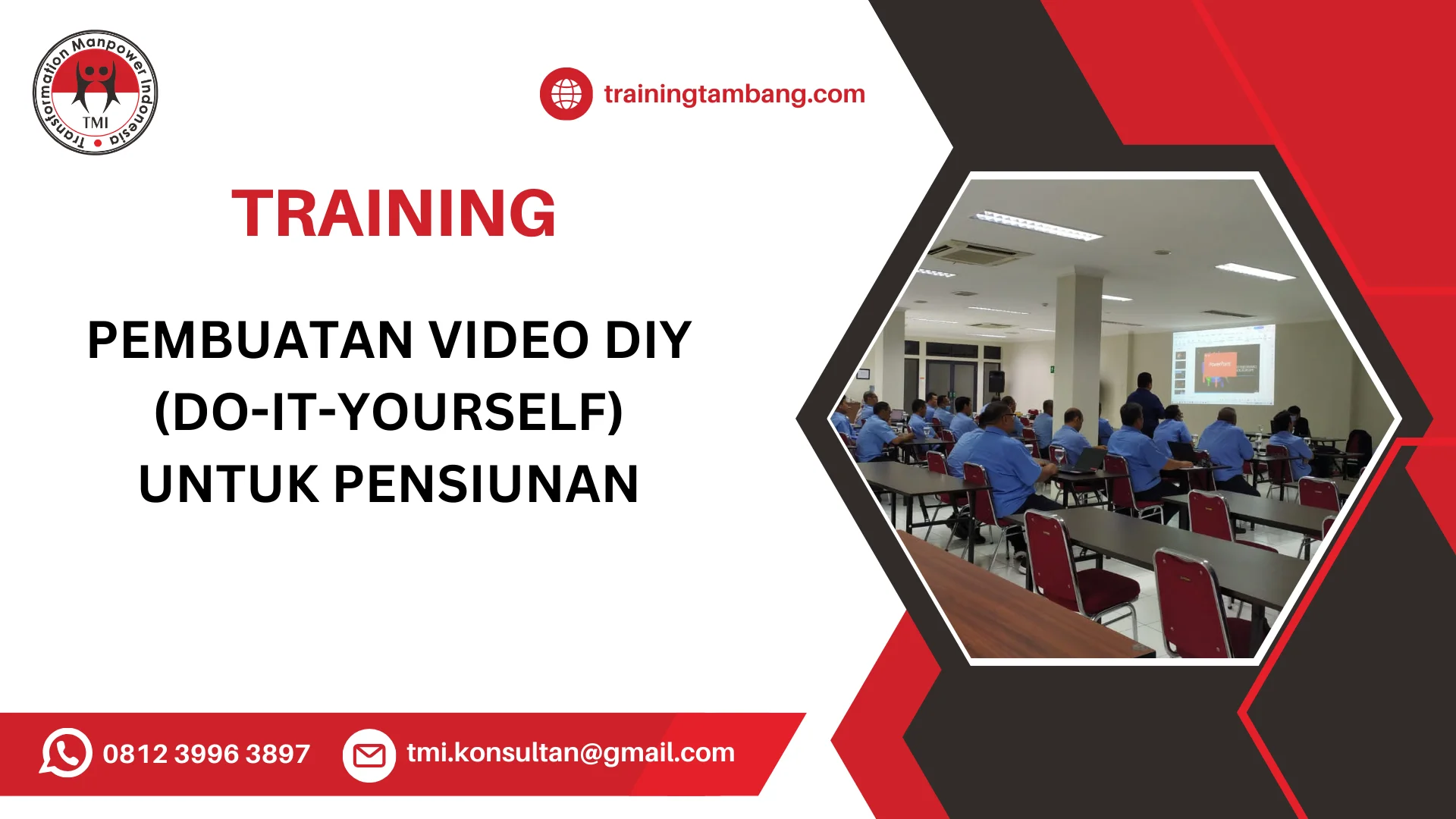 Transformation Manpower Indonesia
TMI

trainingtambang.com

TRAINING

PEMBUATAN VIDEO DIY (DO-IT-YOURSELF) UNTUK PENSIUNAN

0812 3996 3897

tmi.konsultan@gmail.com